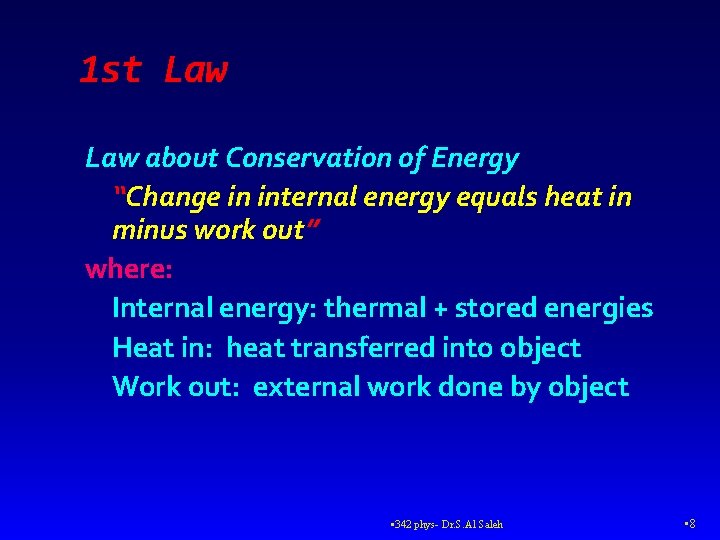 1st Law

Law about Conservation of Energy

"Change in internal energy equals heat in minus work out"

where:

Internal energy: thermal + stored energies

Heat in: heat transferred into object

Work out: external work done by object

▪342 phys- Dr.S.Al Saleh

▪8